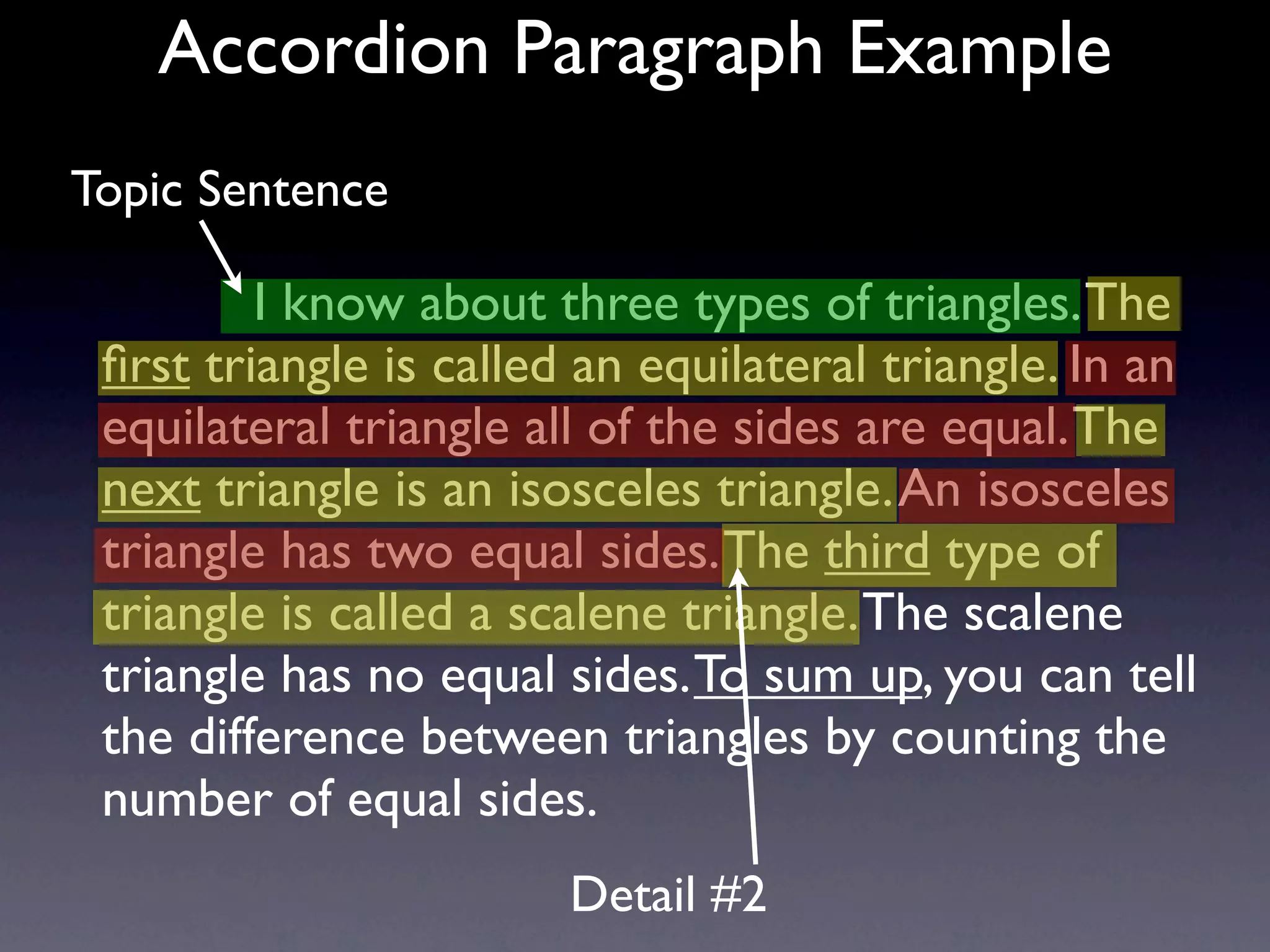 Accordion Paragraph Example

Topic Sentence

I know about three types of triangles. The first triangle is called an equilateral triangle. In an equilateral triangle all of the sides are equal. The next triangle is an isosceles triangle. An isosceles triangle has two equal sides. The third type of triangle is called a scalene triangle. The scalene triangle has no equal sides. To sum up, you can tell the difference between triangles by counting the number of equal sides.

Detail #2